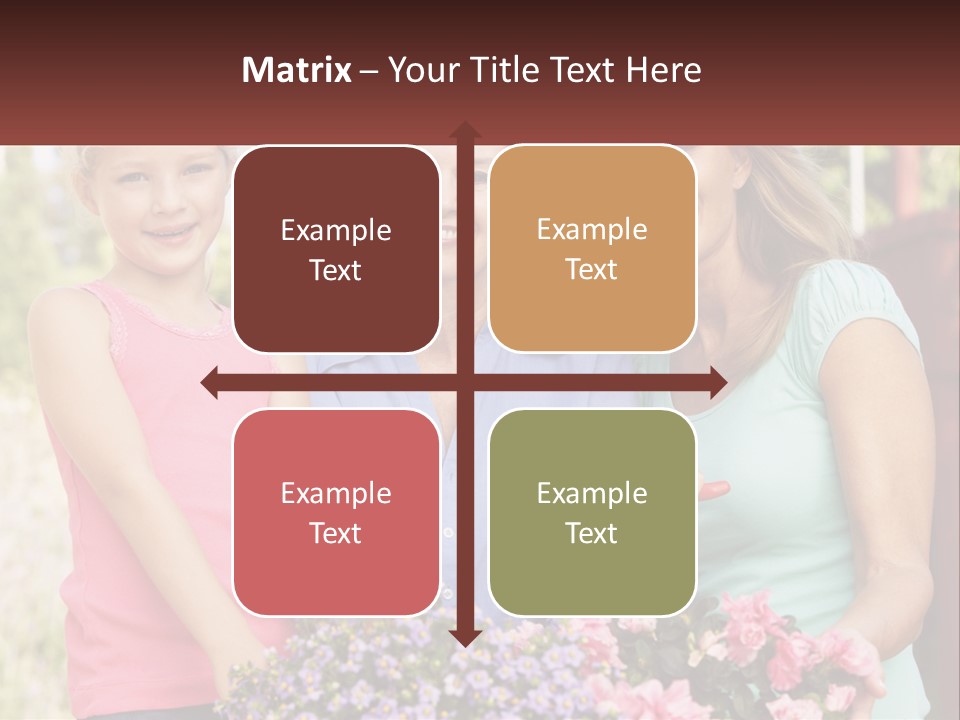 Matrix – Your Title Text Here

Example Text

Example Text

Example Text

Example Text